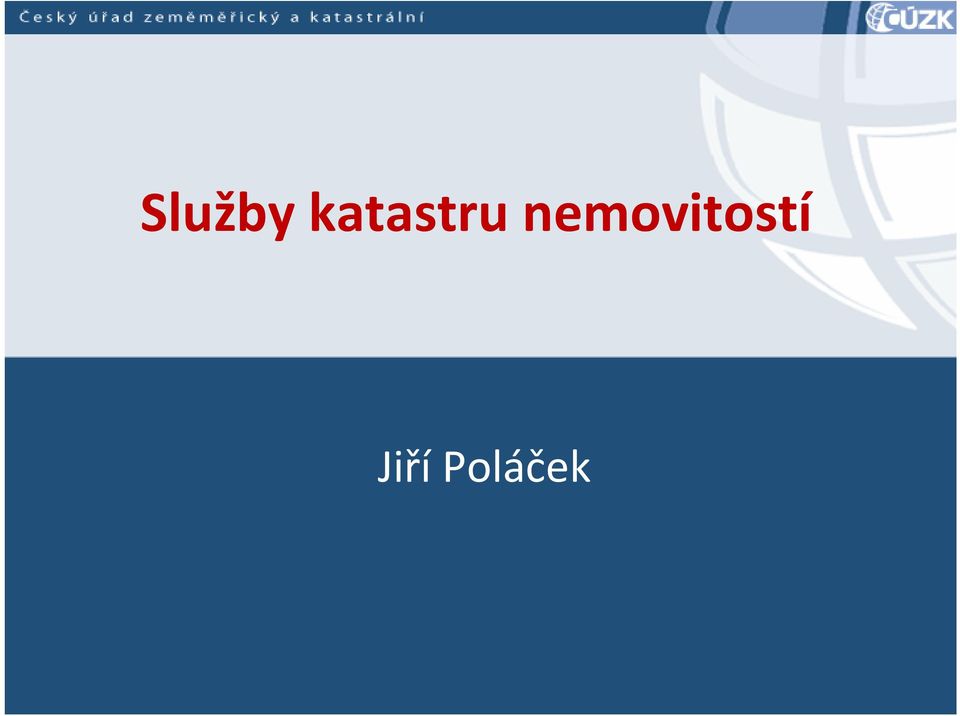 Český úřad zeměměřický a katastrální

ČÚZK

Služby katastru nemovitostí

Jiří Poláček